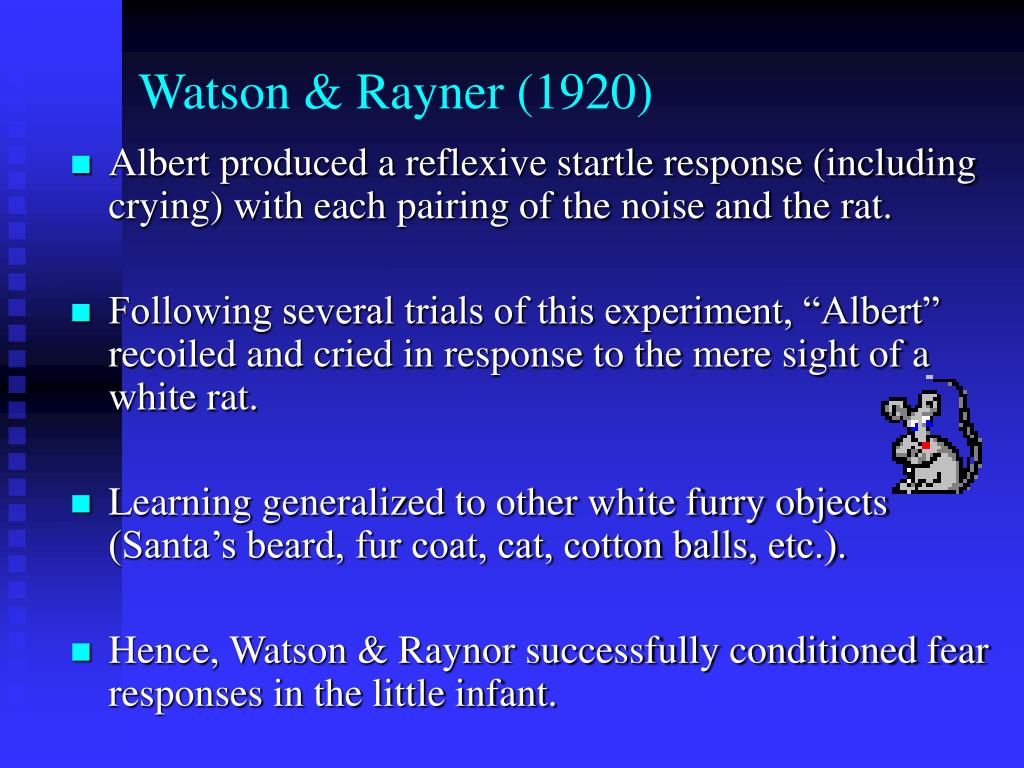 Watson & Rayner (1920)

Albert produced a reflexive startle response (including crying) with each pairing of the noise and the rat.

Following several trials of this experiment, “Albert” recoiled and cried in response to the mere sight of a white rat.

Learning generalized to other white furry objects (Santa’s beard, fur coat, cat, cotton balls, etc.).

Hence, Watson & Raynor successfully conditioned fear responses in the little infant.